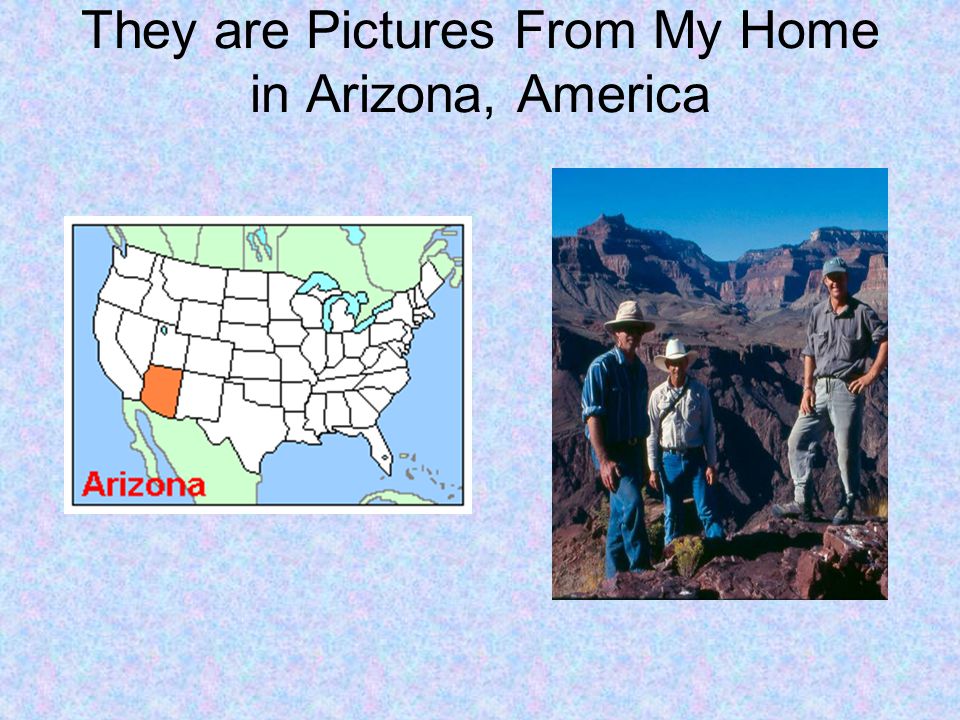 They are Pictures From My Home in Arizona, America

Arizona